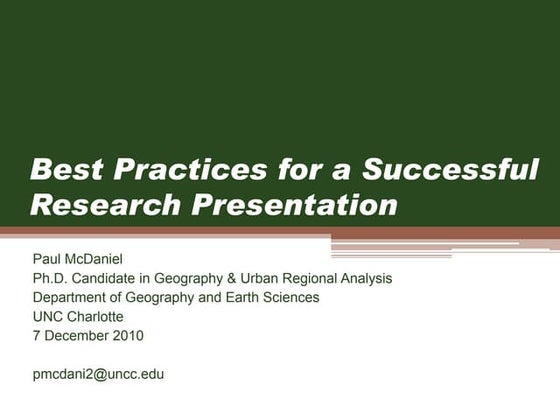 Best Practices for a Successful Research Presentation

Paul McDaniel
Ph.D. Candidate in Geography & Urban Regional Analysis
Department of Geography and Earth Sciences
UNC Charlotte
7 December 2010

pmcdani2@uncc.edu